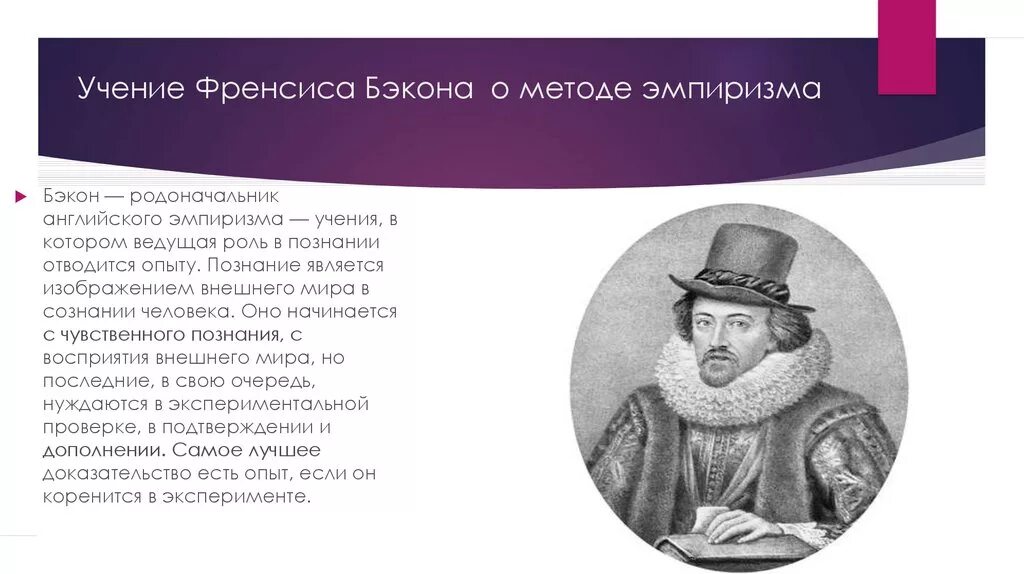 Учение Френсиса Бэкона о методе эмпиризма

Бэкон — родоначальник английского эмпиризма — учения, в котором ведущая роль в познании отводится опыту. Познание является изображением внешнего мира в сознании человека. Оно начинается с чувственного познания, с восприятия внешнего мира, но последние, в свою очередь, нуждаются в экспериментальной проверке, в подтверждении и дополнении. Самое лучшее доказательство есть опыт, если он коренится в эксперименте.